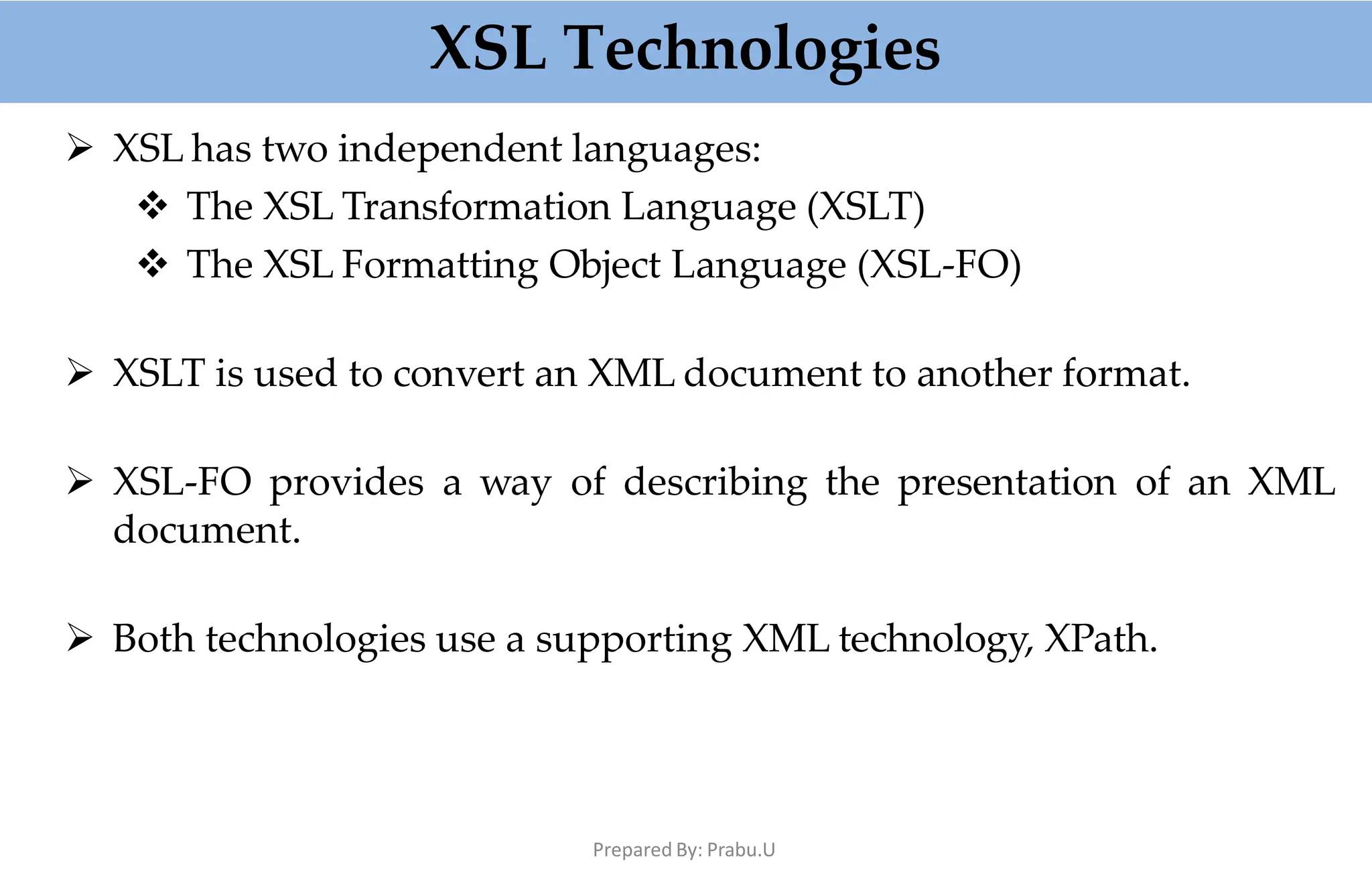 XSL Technologies

➢ XSL has two independent languages:
❖ The XSL Transformation Language (XSLT)
❖ The XSL Formatting Object Language (XSL-FO)

➢ XSLT is used to convert an XML document to another format.

➢ XSL-FO provides a way of describing the presentation of an XML document.

➢ Both technologies use a supporting XML technology, XPath.

Prepared By: Prabu.U